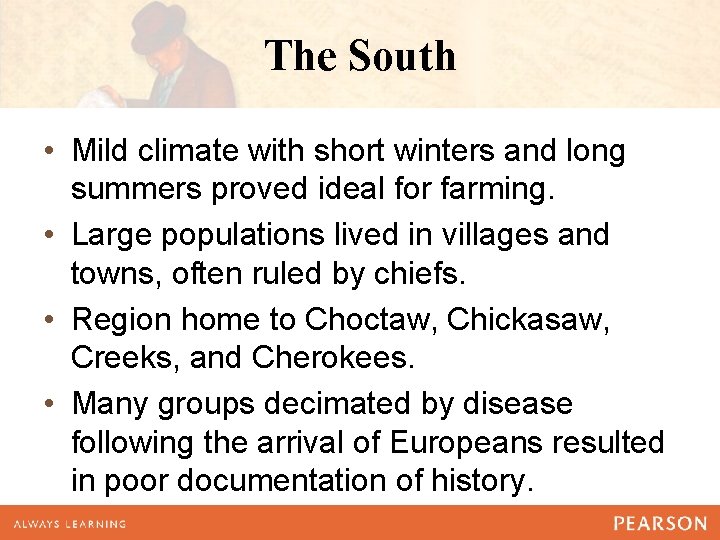 The South

• Mild climate with short winters and long summers proved ideal for farming.
• Large populations lived in villages and towns, often ruled by chiefs.
• Region home to Choctaw, Chickasaw, Creeks, and Cherokees.
• Many groups decimated by disease following the arrival of Europeans resulted in poor documentation of history.

ALWAYS LEARNING

PEARSON